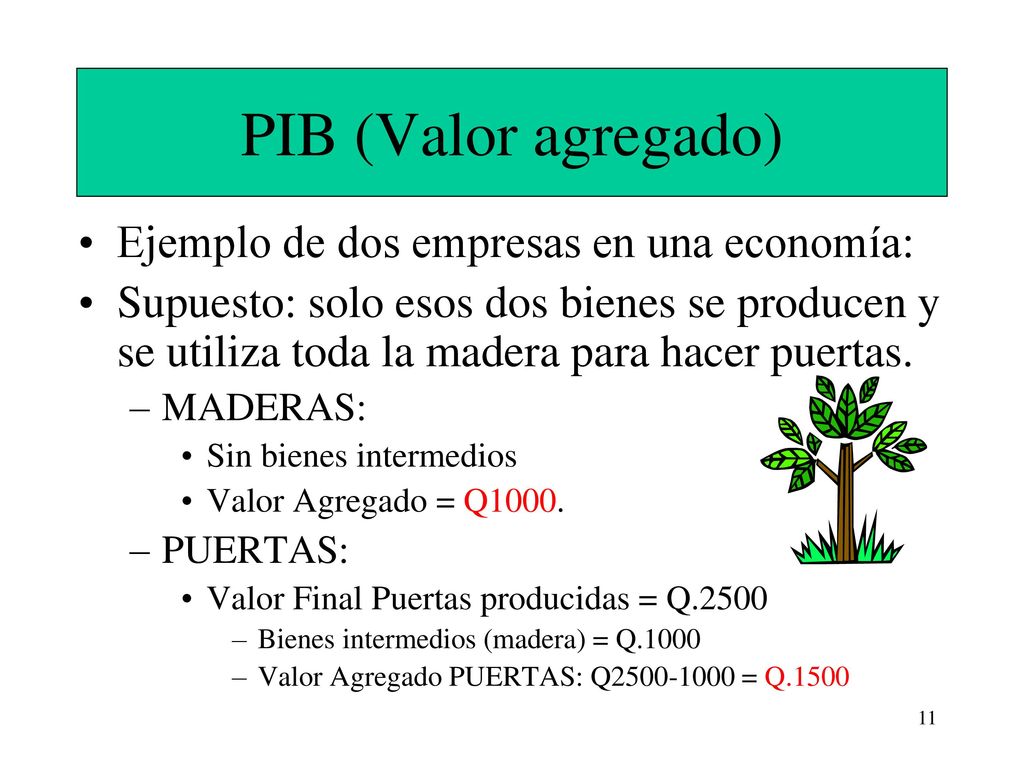 PIB (Valor agregado)

• Ejemplo de dos empresas en una economía:
• Supuesto: solo esos dos bienes se producen y se utiliza toda la madera para hacer puertas.
– MADERAS:
• Sin bienes intermedios
• Valor Agregado = Q1000.
– PUERTAS:
• Valor Final Puertas producidas = Q.2500
– Bienes intermedios (madera) = Q.1000
– Valor Agregado PUERTAS: Q2500-1000 = Q.1500

11